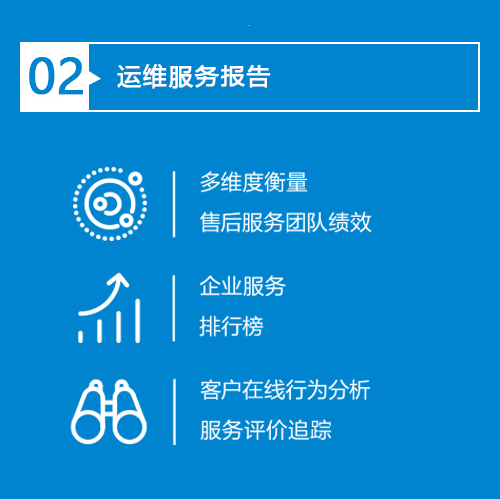 02 运维服务报告

多维度衡量
售后服务团队绩效

企业服务
排行榜

客户在线行为分析
服务评价追踪